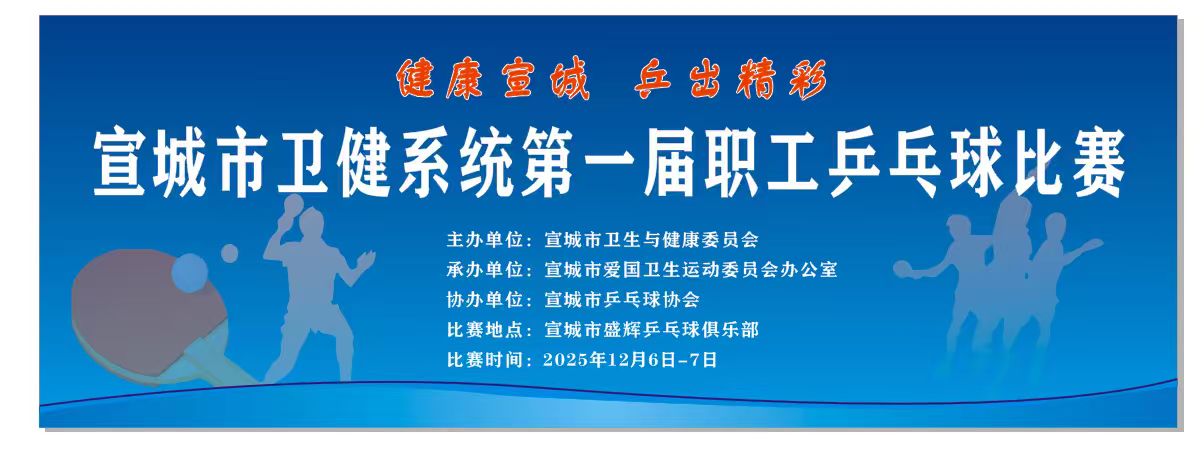 健康宣城 乒出精彩

宣城市卫健系统第一届职工乒乓球比赛

主办单位：宣城市卫生与健康委员会
承办单位：宣城市爱国卫生运动委员会办公室
协办单位：宣城市乒乓球协会
比赛地点：宣城市盛辉乒乓球俱乐部
比赛时间：2025年12月6日-7日